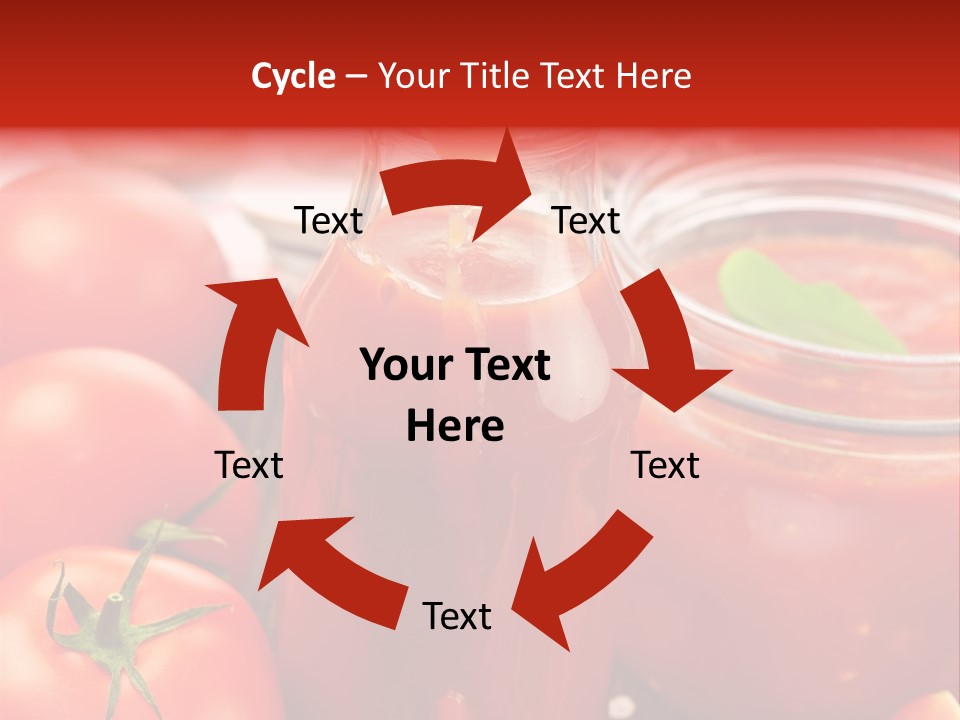 Cycle – Your Title Text Here

Text

Text

Your Text Here

Text

Text

Text